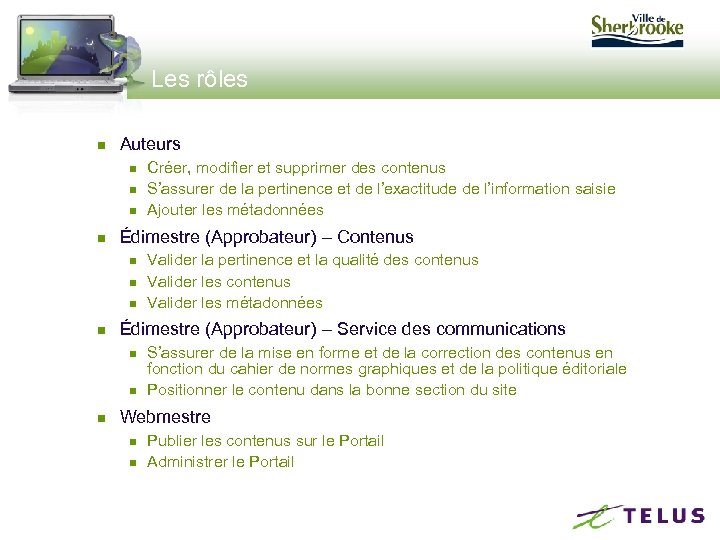 Ville de Sherbrooke

Les rôles

Auteurs
Créer, modifier et supprimer des contenus
S'assurer de la pertinence et de l'exactitude de l'information saisie
Ajouter les métadonnées

Édimestre (Approbateur) – Contenus
Valider la pertinence et la qualité des contenus
Valider les contenus
Valider les métadonnées

Édimestre (Approbateur) – Service des communications
S'assurer de la mise en forme et de la correction des contenus en fonction du cahier de normes graphiques et de la politique éditoriale
Positionner le contenu dans la bonne section du site

Webmestre
Publier les contenus sur le Portail
Administrer le Portail

TELUS